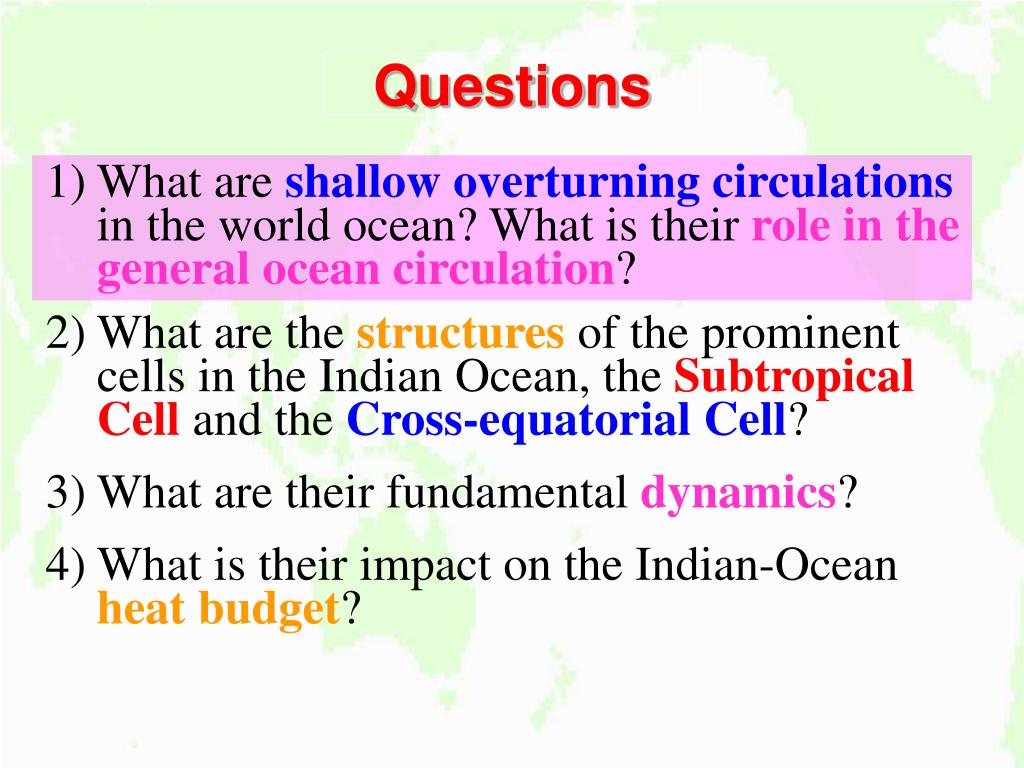 Questions

1) What are shallow overturning circulations in the world ocean? What is their role in the general ocean circulation?

2) What are the structures of the prominent cells in the Indian Ocean, the Subtropical Cell and the Cross-equatorial Cell?

3) What are their fundamental dynamics?

4) What is their impact on the Indian-Ocean heat budget?